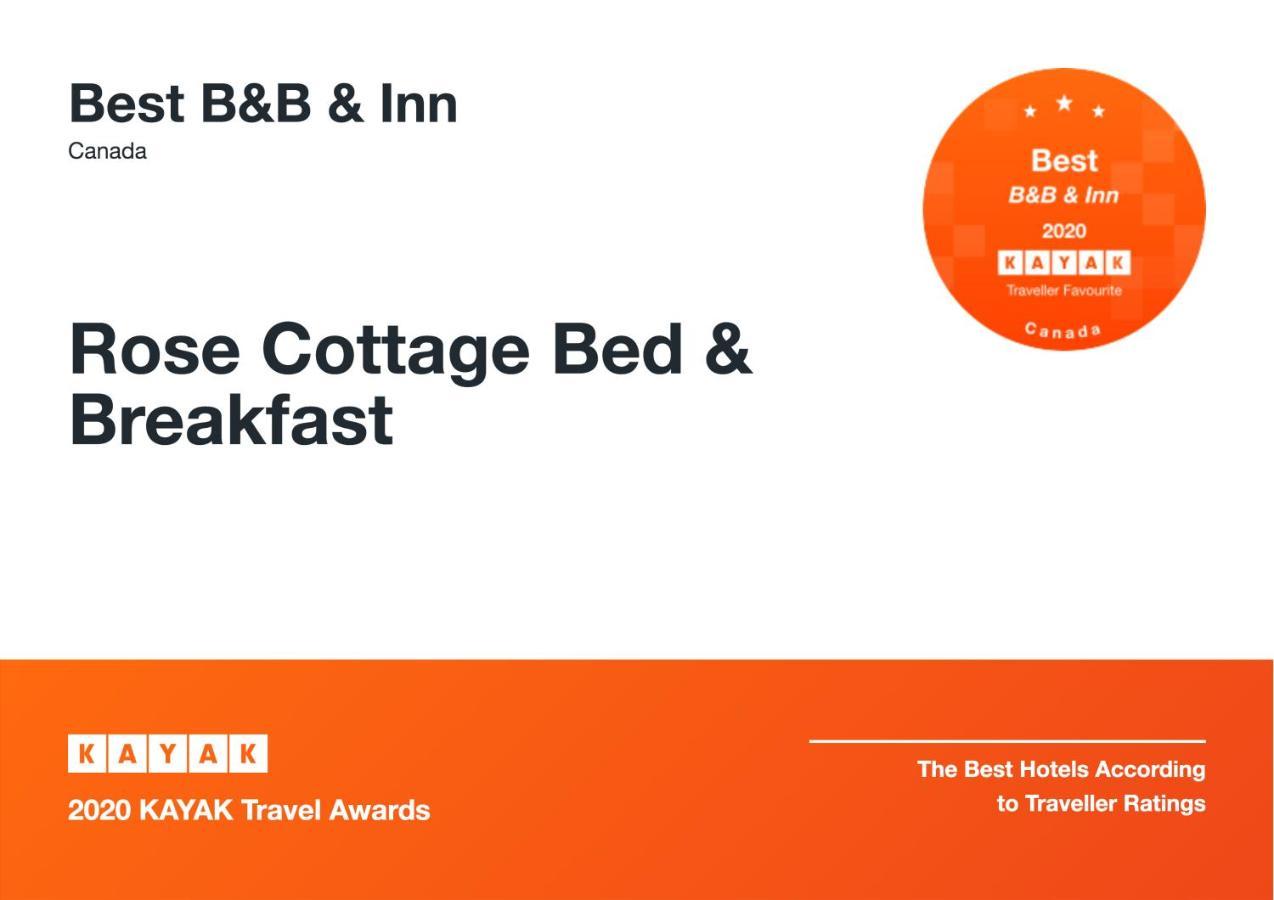 Best B&B & Inn
Canada

Best
B&B & Inn
2020
KAYAK
Traveller Favourite
Canada

Rose Cottage Bed & Breakfast

KAYAK
2020 KAYAK Travel Awards

The Best Hotels According to Traveller Ratings